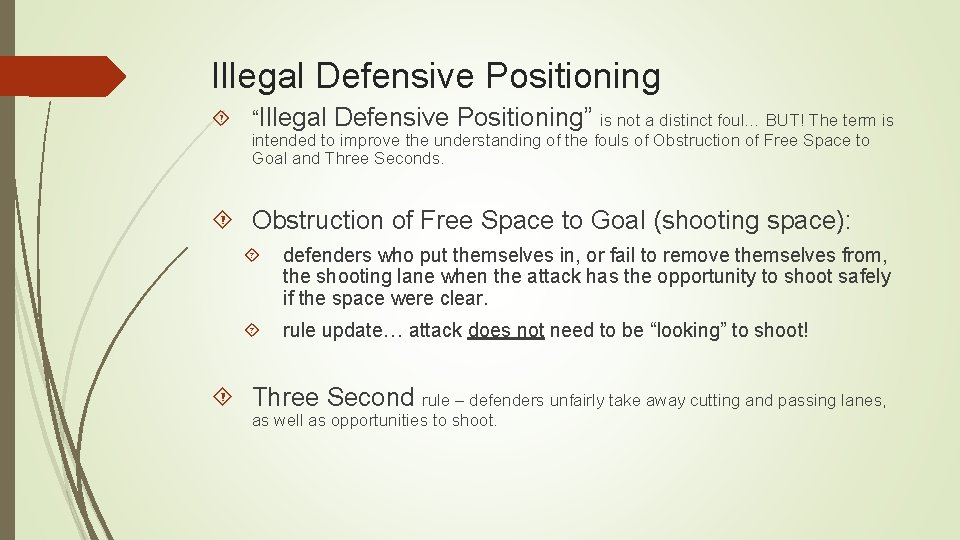 Illegal Defensive Positioning

“Illegal Defensive Positioning” is not a distinct foul… BUT! The term is intended to improve the understanding of the fouls of Obstruction of Free Space to Goal and Three Seconds.

Obstruction of Free Space to Goal (shooting space):

defenders who put themselves in, or fail to remove themselves from, the shooting lane when the attack has the opportunity to shoot safely if the space were clear.

rule update… attack does not need to be “looking” to shoot!

Three Second rule – defenders unfairly take away cutting and passing lanes, as well as opportunities to shoot.